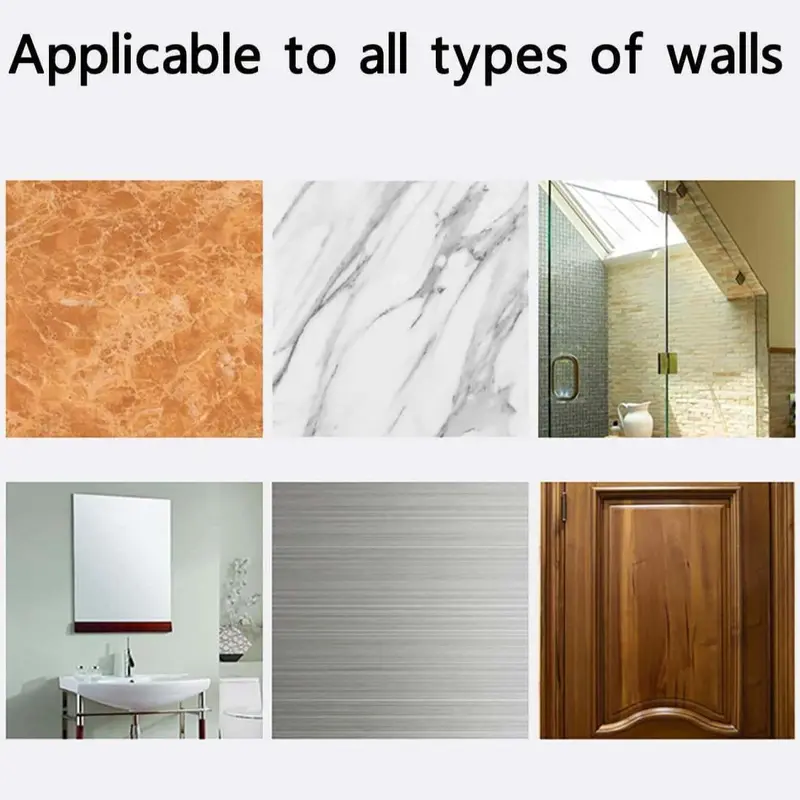 Applicable to all types of walls